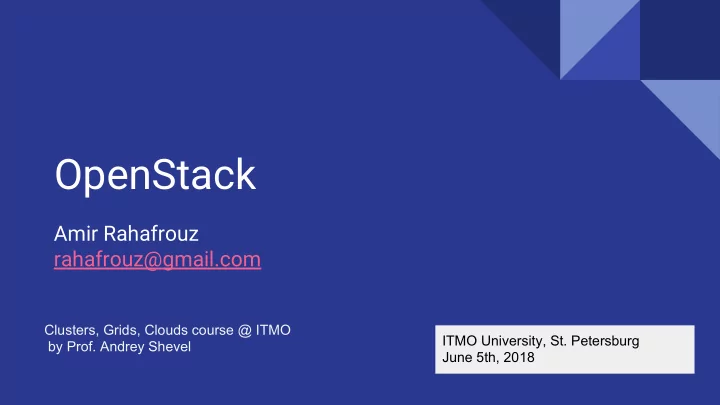 OpenStack

Amir Rahafrouz
rahafrouz@gmail.com

Clusters, Grids, Clouds course @ ITMO
by Prof. Andrey Shevel

ITMO University, St. Petersburg
June 5th, 2018